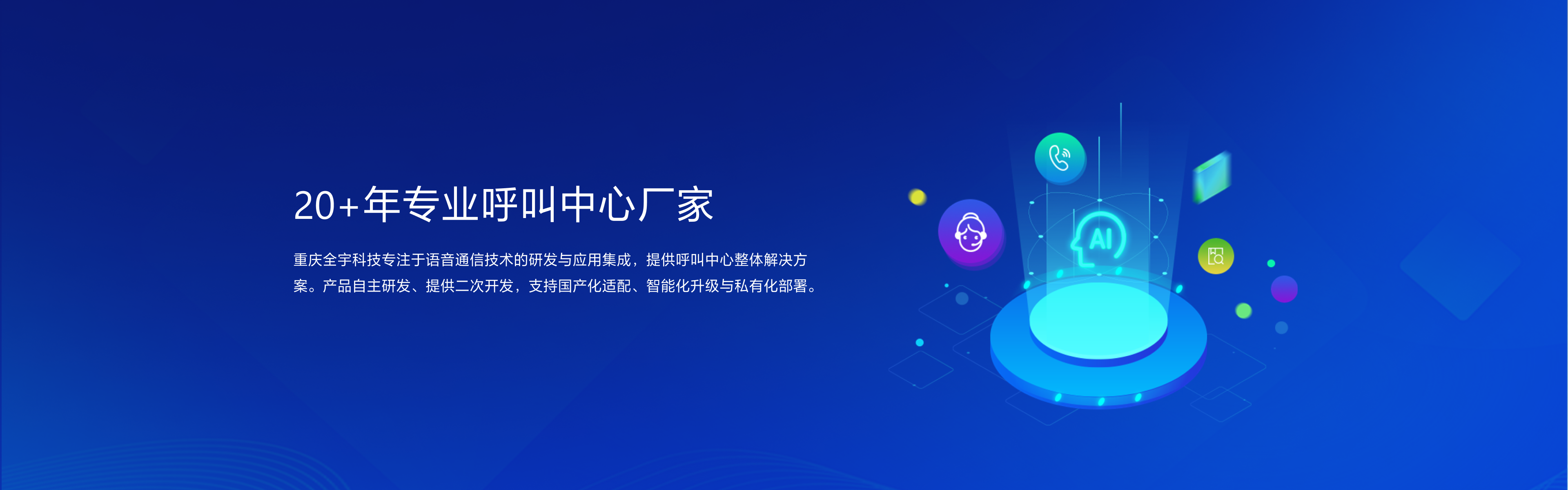 20+年专业呼叫中心厂家

重庆全宇科技专注于语音通信技术的研发与应用集成，提供呼叫中心整体解决方案。产品自主研发、提供二次开发，支持国产化适配、智能化升级与私有化部署。

AI